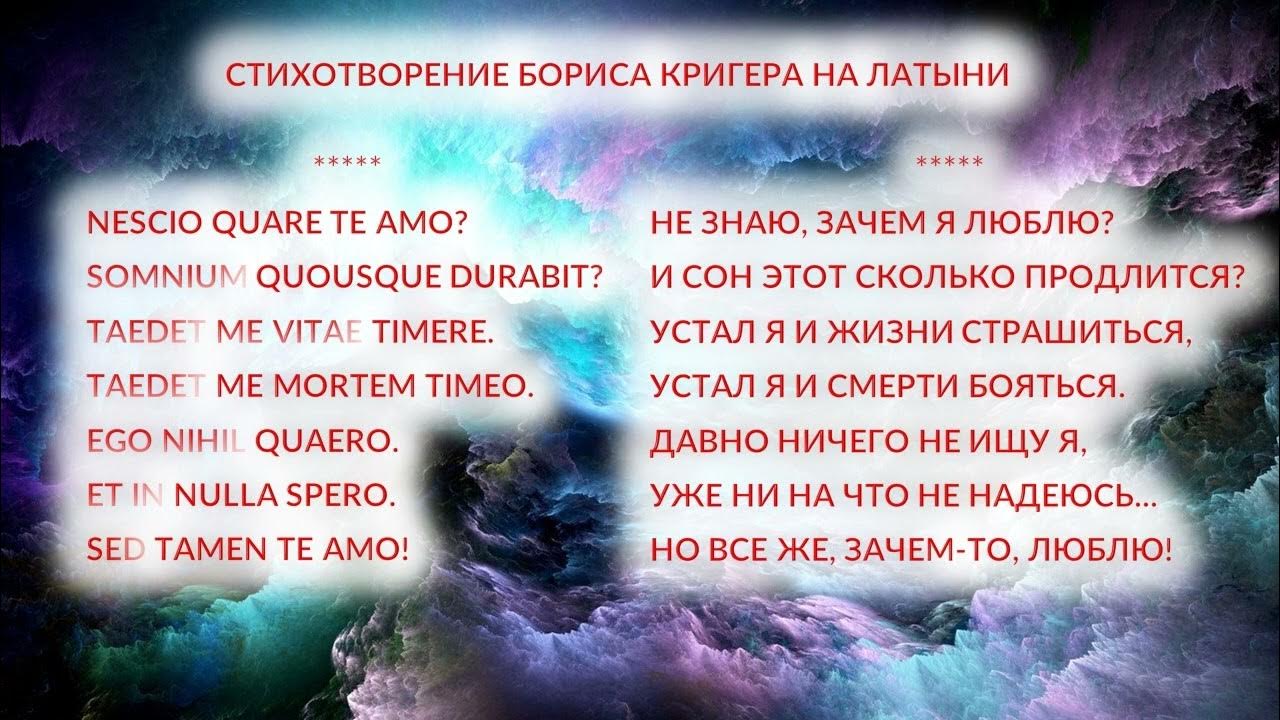 СТИХОТВОРЕНИЕ БОРИСА КРИГЕРА НА ЛАТЫНИ

*****

NESCIO QUARE TE AMO?
SOMNIUM QUOUSQUE DURABIT?
TAEDET ME VITAE TIMERE.
TAEDET ME MORTEM TIMEO.
EGO NIHIL QUAERO.
ET IN NULLA SPERO.
SED TAMEN TE AMO!

*****

НЕ ЗНАЮ, ЗАЧЕМ Я ЛЮБЛЮ?
И СОН ЭТОТ СКОЛЬКО ПРОДЛИТСЯ?
УСТАЛ Я И ЖИЗНИ СТРАШИТЬСЯ,
УСТАЛ Я И СМЕРТИ БОЯТЬСЯ.
ДАВНО НИЧЕГО НЕ ИЩУ Я,
УЖЕ НИ НА ЧТО НЕ НАДЕЮСЬ...
НО ВСЕ ЖЕ, ЗАЧЕМ-ТО, ЛЮБЛЮ!